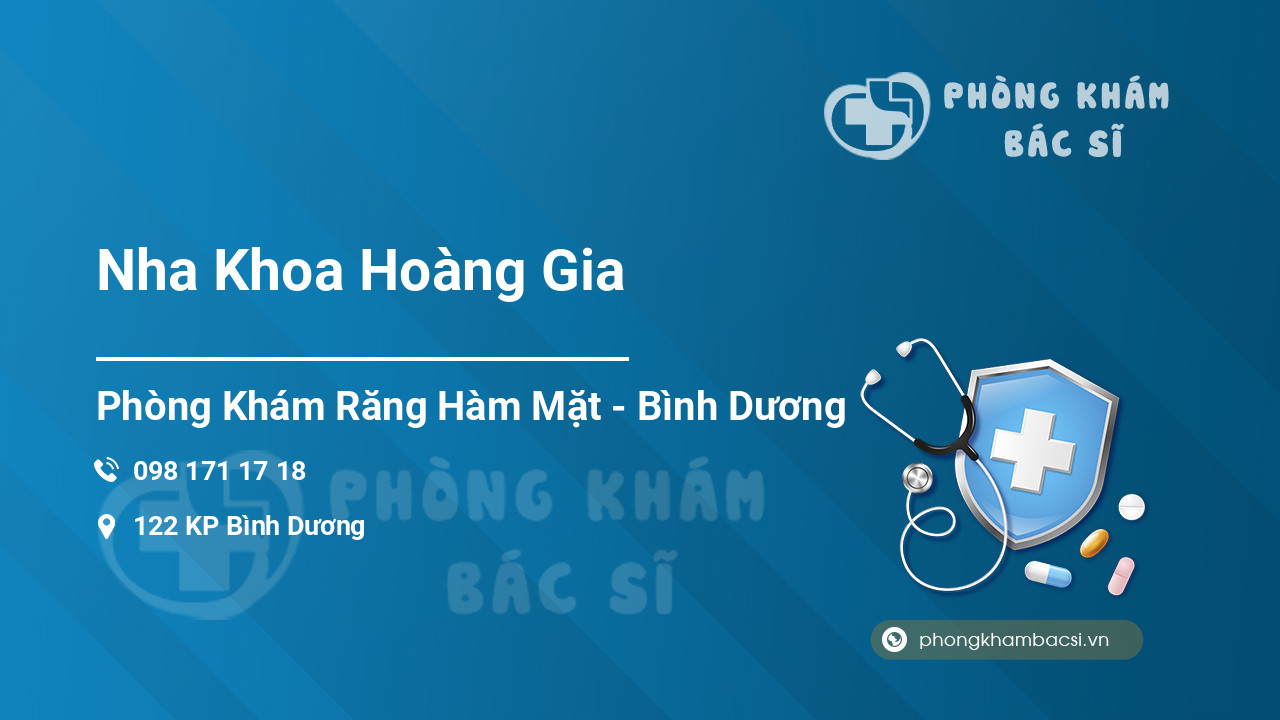 PHÒNG KHÁM BÁC SĨ

Nha Khoa Hoàng Gia

Phòng Khám Răng Hàm Mặt - Bình Dương

098 171 17 18

122 KP Bình Dương

PHÒNG KHÁM BÁC SĨ

phongkhambacsi.vn